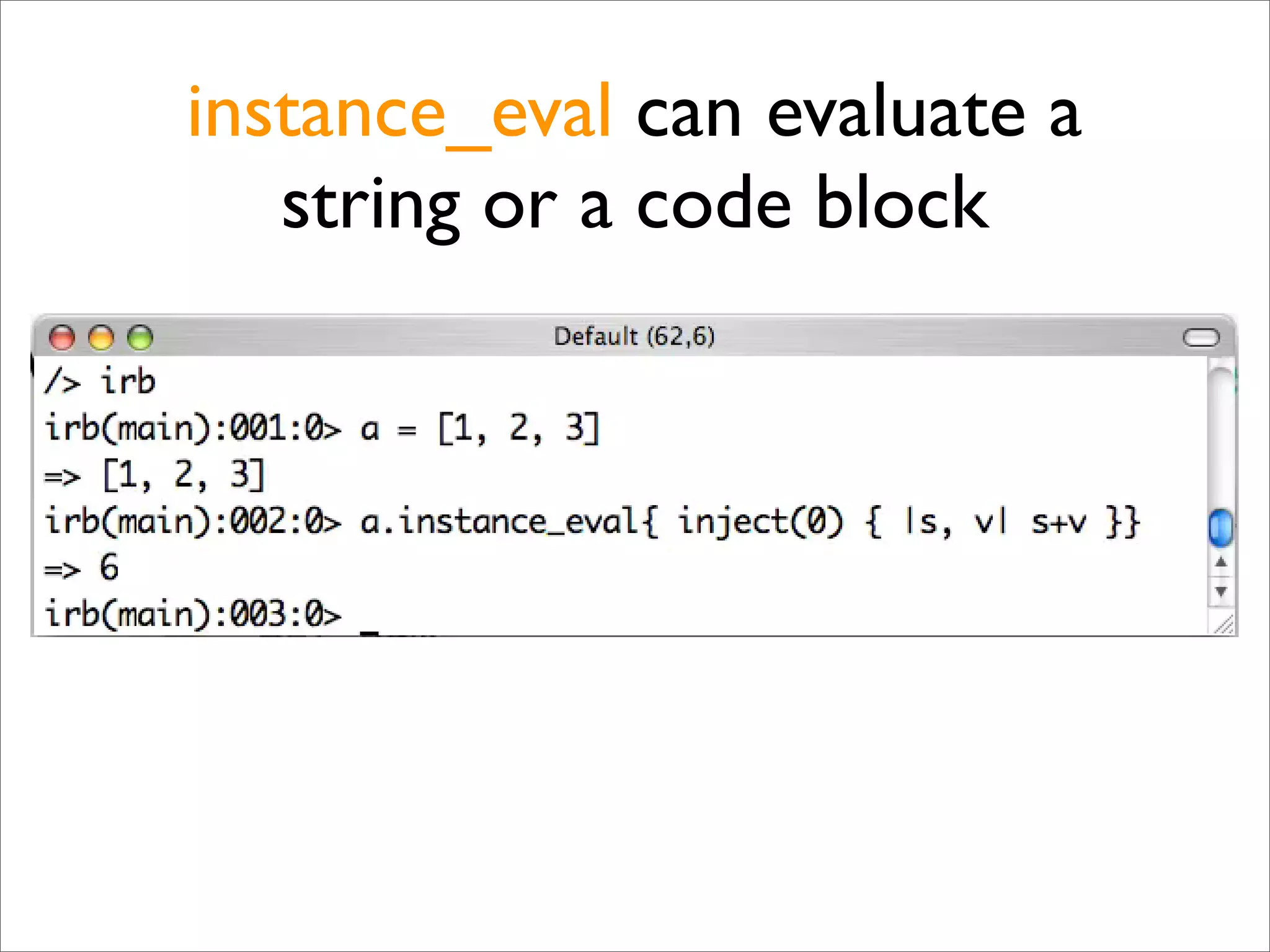 instance_eval can evaluate a string or a code block

Default (62,6)

/> irb
irb(main):001:0> a = [1, 2, 3]
=> [1, 2, 3]
irb(main):002:0> a.instance_eval{ inject(0) { |s, v| s+v }}
=> 6
irb(main):003:0> _